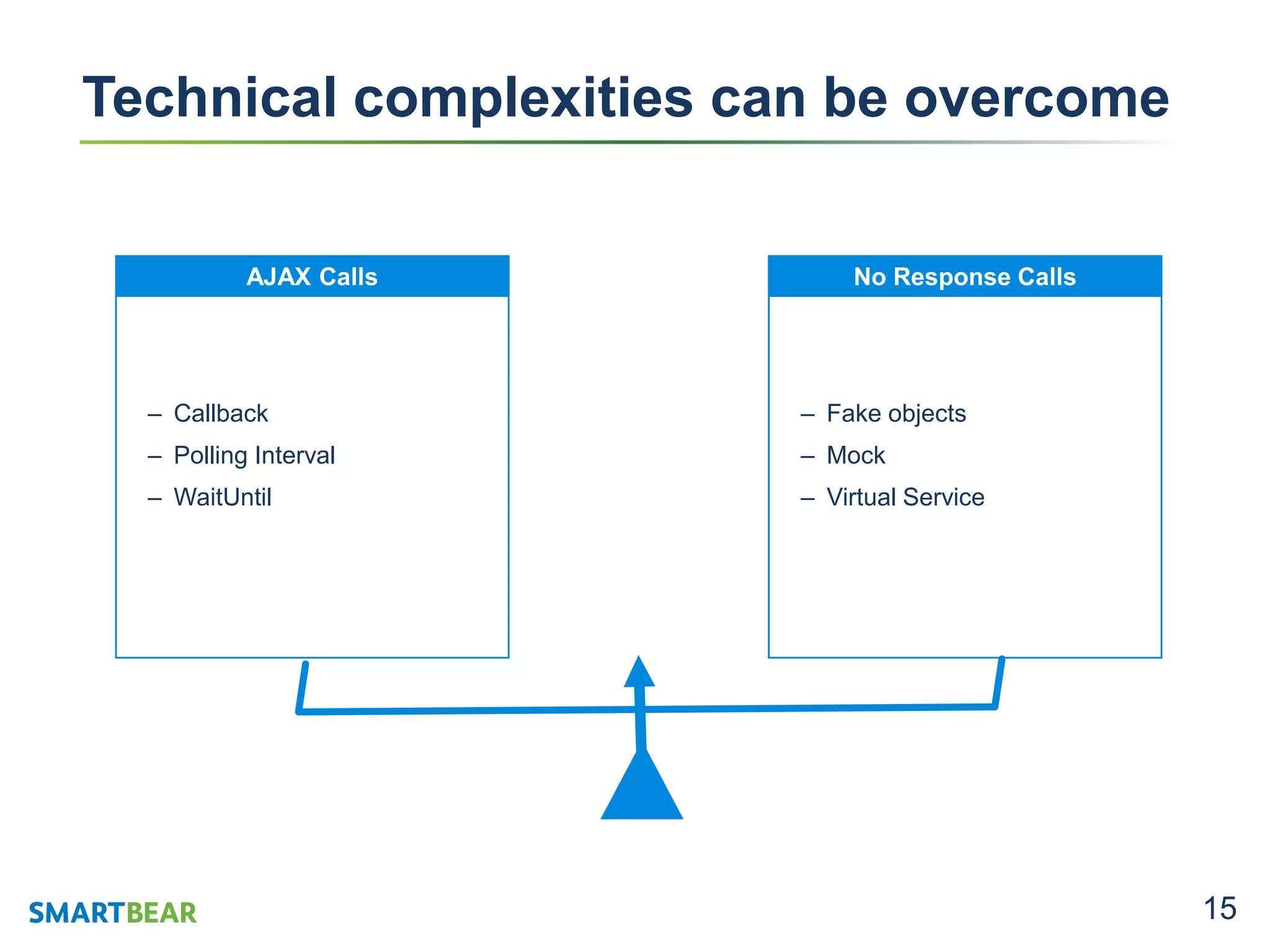 Technical complexities can be overcome

AJAX Calls

– Callback
– Polling Interval
– WaitUntil

No Response Calls

– Fake objects
– Mock
– Virtual Service

SMARTBEAR

15